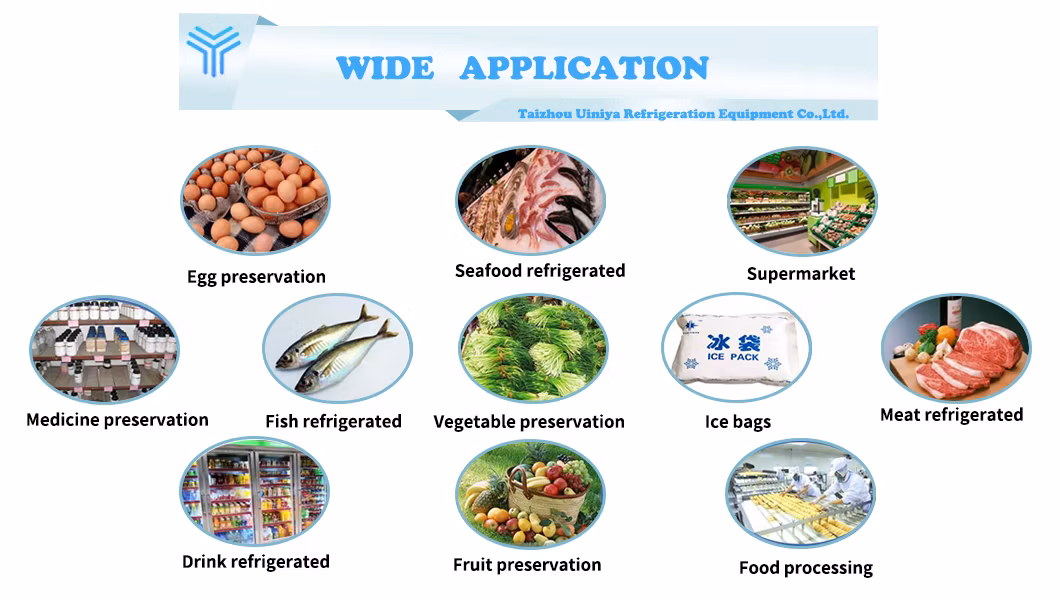 WIDE APPLICATION

Taizhou Uiniya Refrigeration Equipment Co.,Ltd.

Egg preservation

Seafood refrigerated

Supermarket

Medicine preservation

Fish refrigerated

Vegetable preservation

冰袋
ICE PACK

Ice bags

Meat refrigerated

Drink refrigerated

Fruit preservation

Food processing